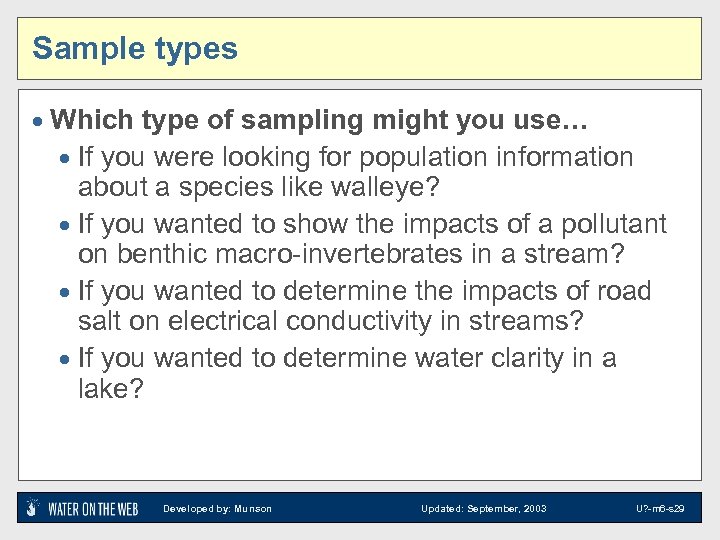 Sample types

• Which type of sampling might you use…
  • If you were looking for population information about a species like walleye?
  • If you wanted to show the impacts of a pollutant on benthic macro-invertebrates in a stream?
  • If you wanted to determine the impacts of road salt on electrical conductivity in streams?
  • If you wanted to determine water clarity in a lake?

WATER ON THE WEB Developed by: Munson Updated: September, 2003 U?-m6-s29